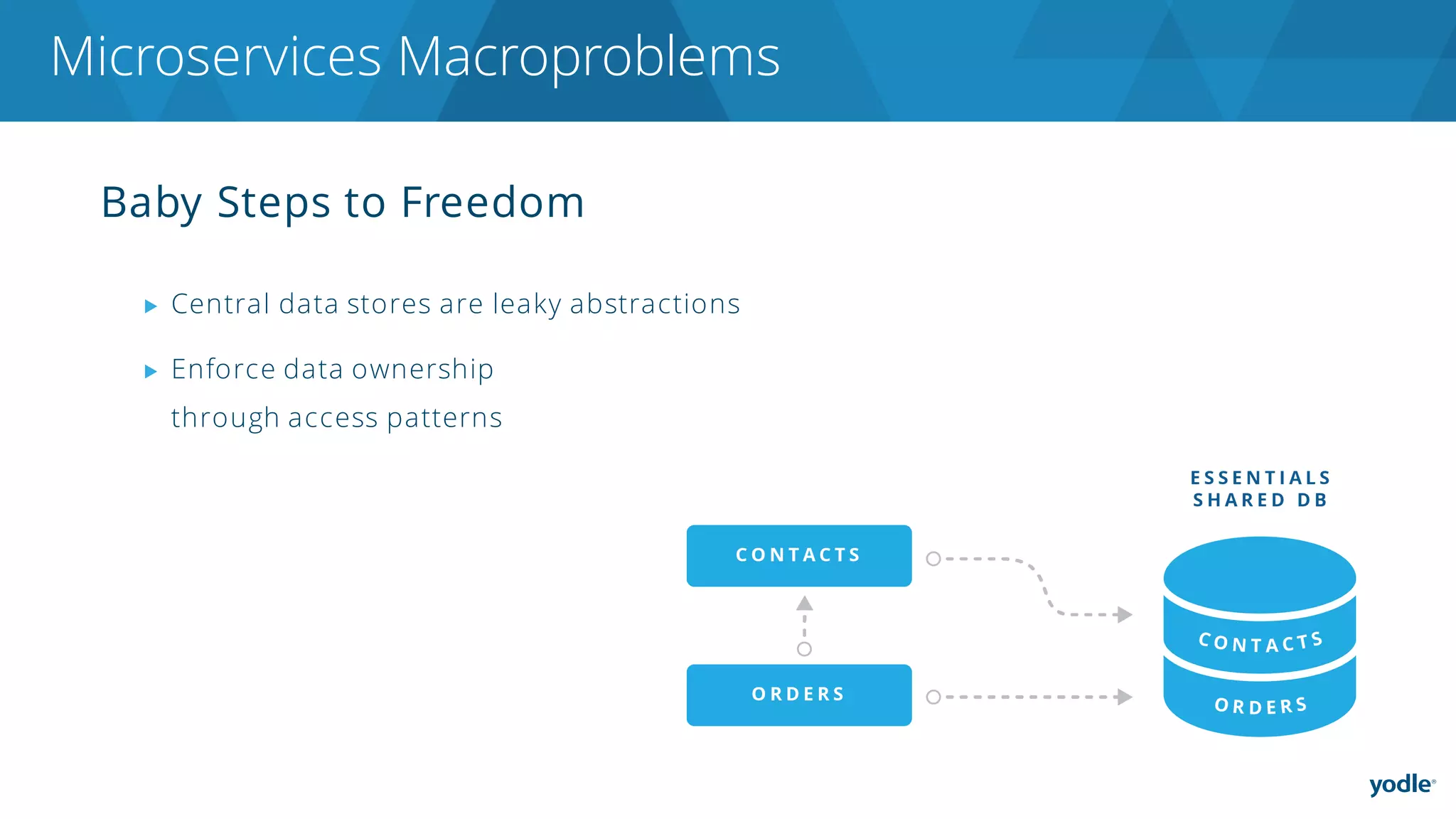 Microservices Macroproblems

Baby Steps to Freedom

▸ Central data stores are leaky abstractions

▸ Enforce data ownership through access patterns

ESSENTIALS SHARED DB

CONTACTS

ORDERS

CONTACTS

ORDERS

yodle®